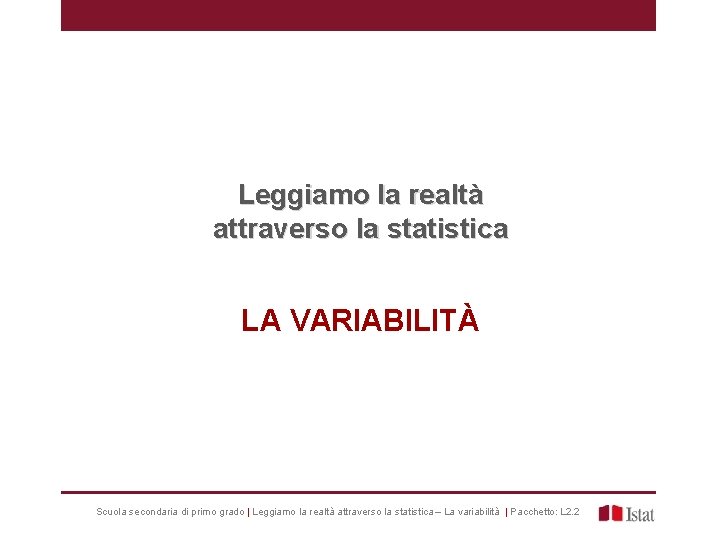 Leggiamo la realtà attraverso la statistica

LA VARIABILITÀ

Scuola secondaria di primo grado | Leggiamo la realtà attraverso la statistica – La variabilità | Pacchetto: L2.2

Istat